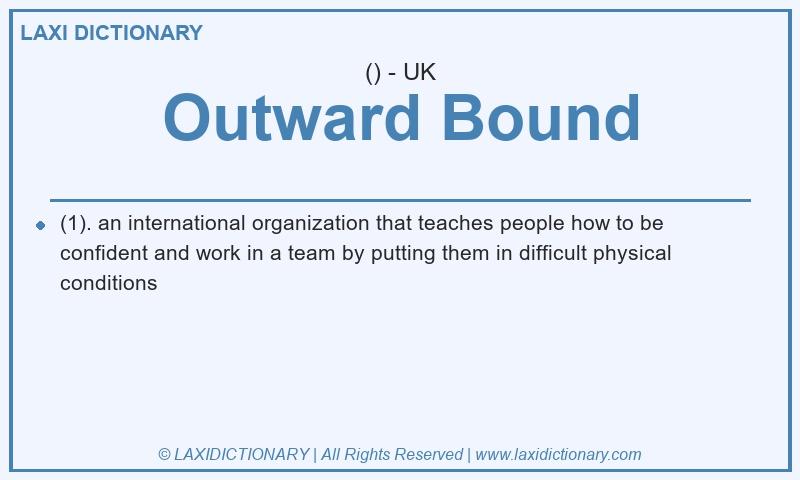 LAXI DICTIONARY

() - UK

Outward Bound

(1). an international organization that teaches people how to be confident and work in a team by putting them in difficult physical conditions

© LAXIDICTIONARY | All Rights Reserved | www.laxidictionary.com